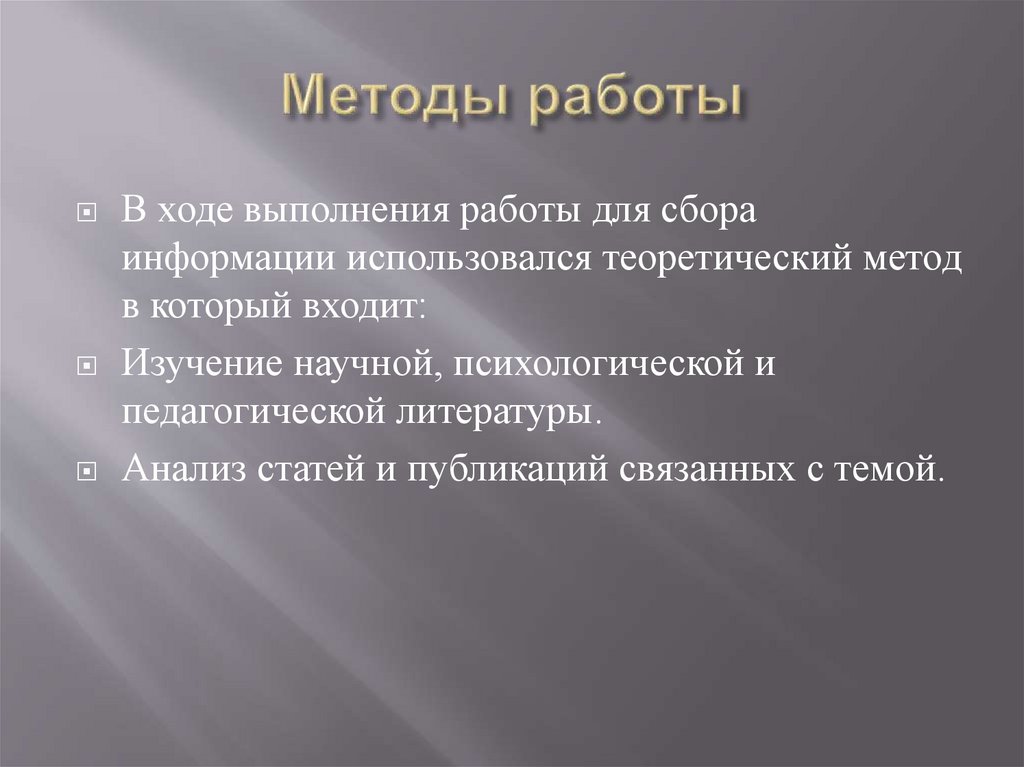 Методы работы

В ходе выполнения работы для сбора информации использовался теоретический метод в который входит:

Изучение научной, психологической и педагогической литературы.

Анализ статей и публикаций связанных с темой.